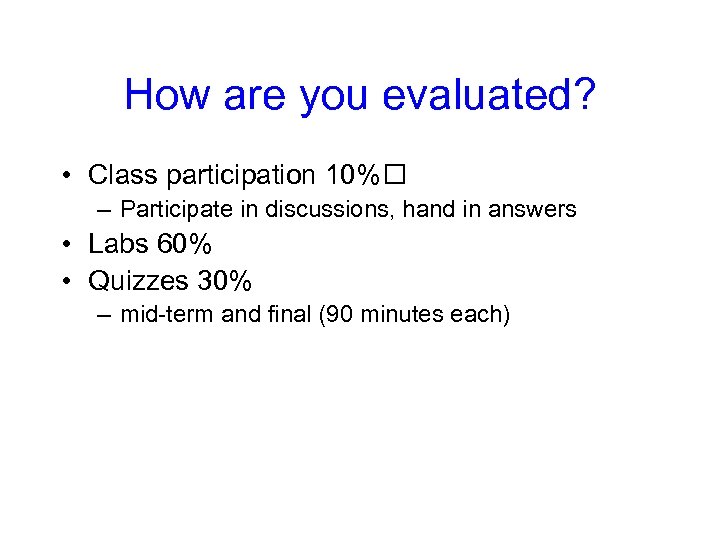 How are you evaluated?

• Class participation 10%□
– Participate in discussions, hand in answers
• Labs 60%
• Quizzes 30%
– mid-term and final (90 minutes each)